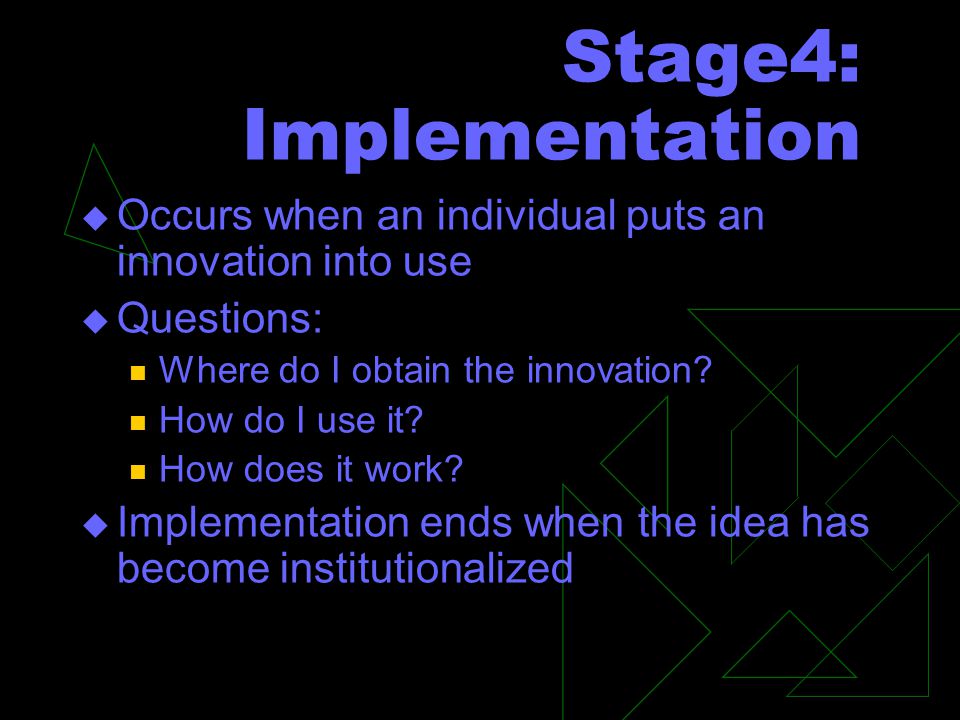 Stage4: Implementation

Occurs when an individual puts an innovation into use

Questions:

Where do I obtain the innovation?

How do I use it?

How does it work?

Implementation ends when the idea has become institutionalized